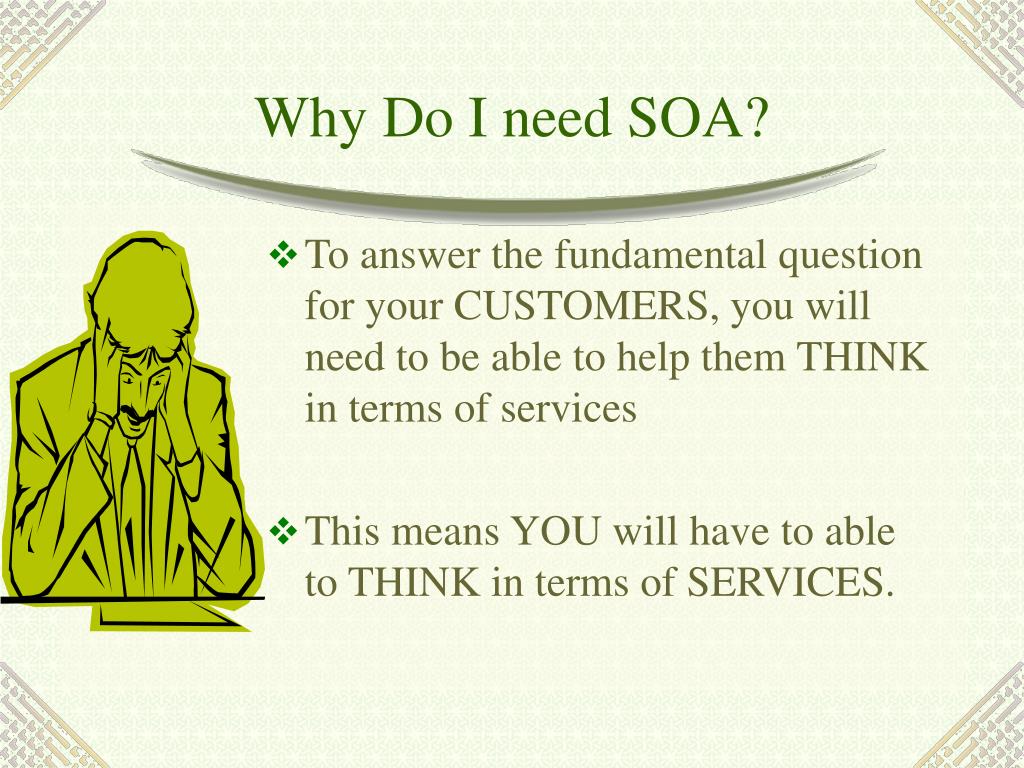 Why Do I need SOA?

❖ To answer the fundamental question for your CUSTOMERS, you will need to be able to help them THINK in terms of services

❖ This means YOU will have to able to THINK in terms of SERVICES.